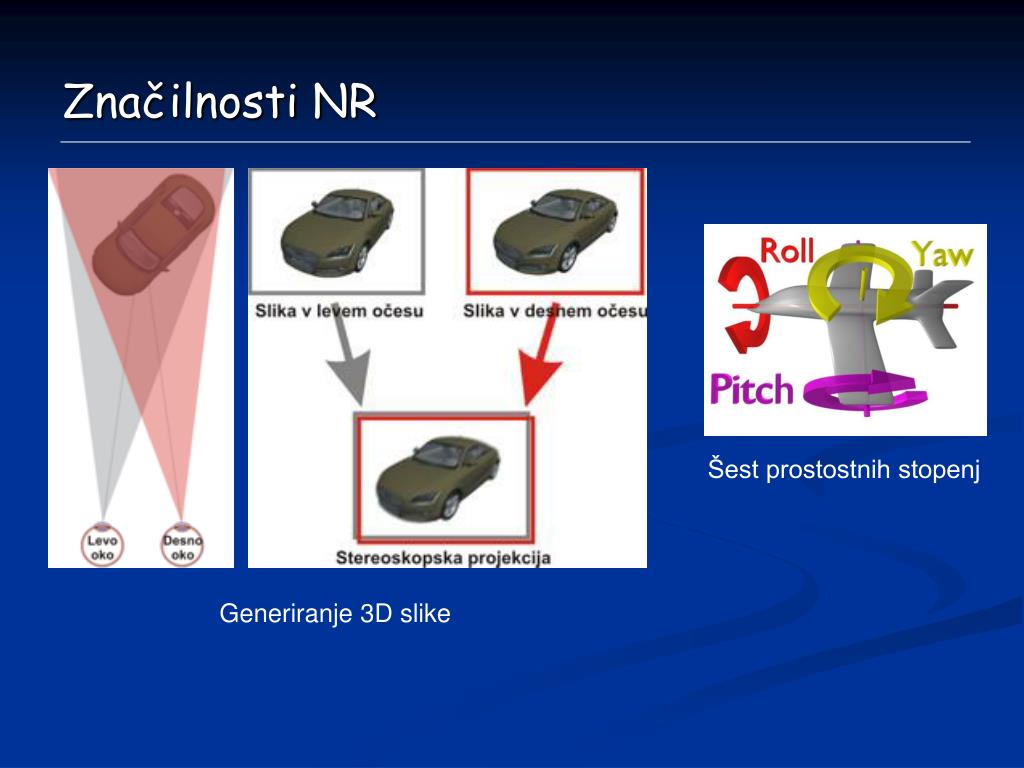 Značilnosti NR

Levo oko

Desno oko

Slika v levem očesu

Slika v desnem očesu

Stereoskopska projekcija

Generiranje 3D slike

Roll

Yaw

Pitch

Šest prostostnih stopenj